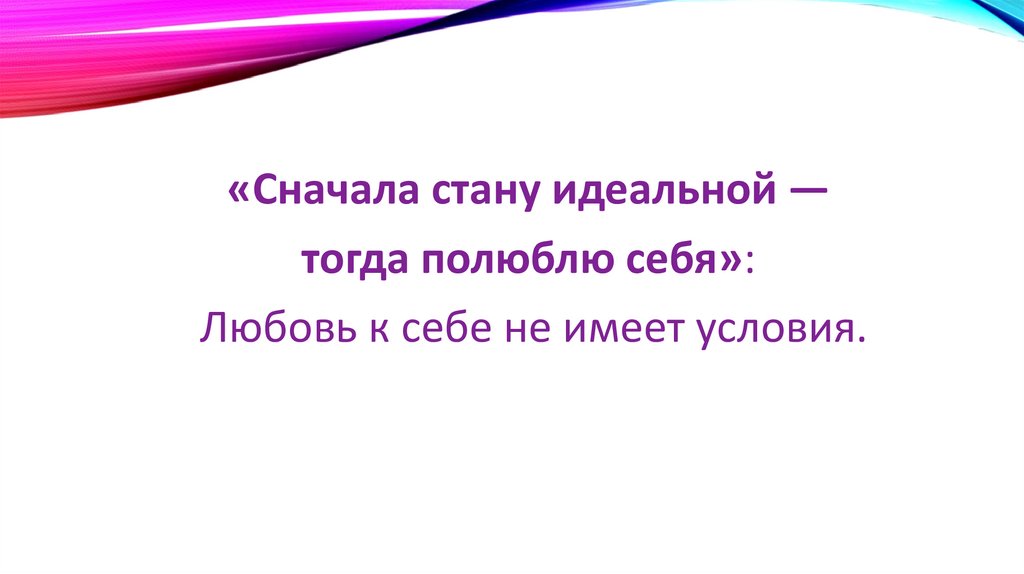 «Сначала стану идеальной — тогда полюблю себя»:

Любовь к себе не имеет условия.